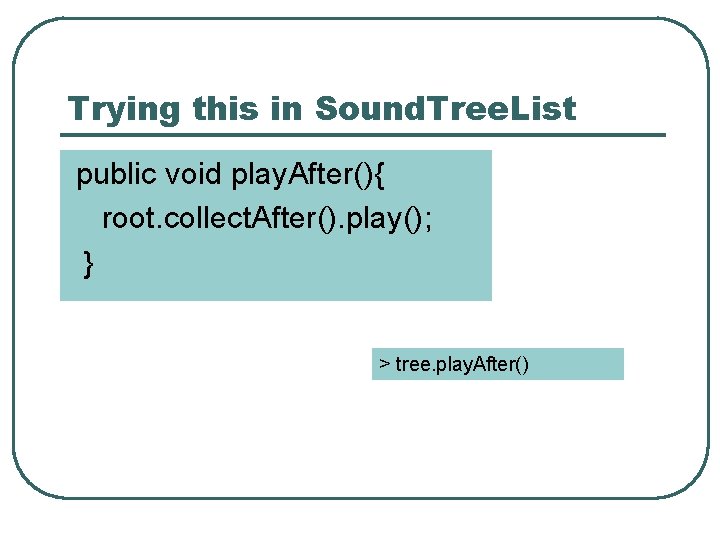 Trying this in SoundTreeList

public void playAfter(){
  root.collectAfter().play();
}

> tree.playAfter()